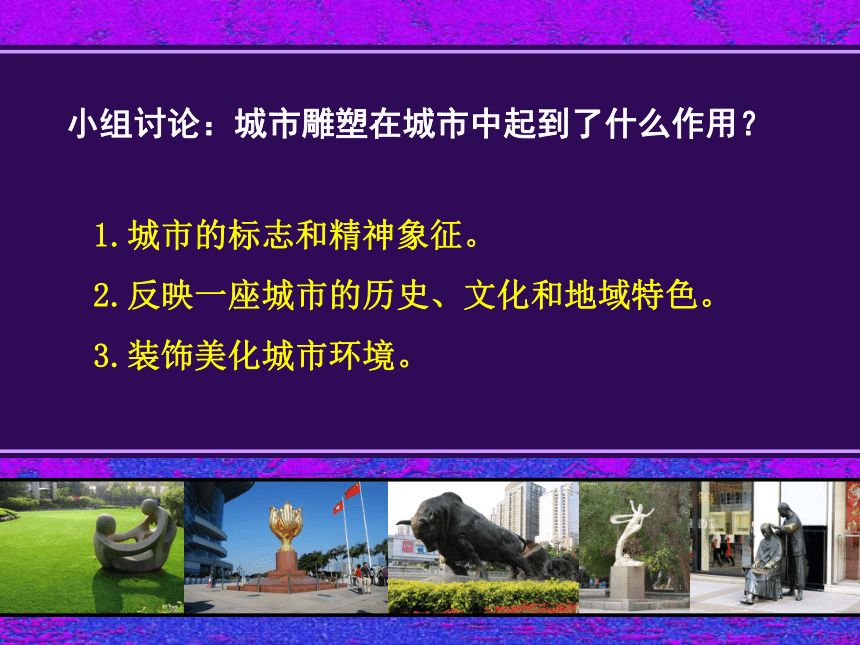 小组讨论：城市雕塑在城市中起到了什么作用？

1.城市的标志和精神象征。

2.反映一座城市的历史、文化和地域特色。

3.装饰美化城市环境。